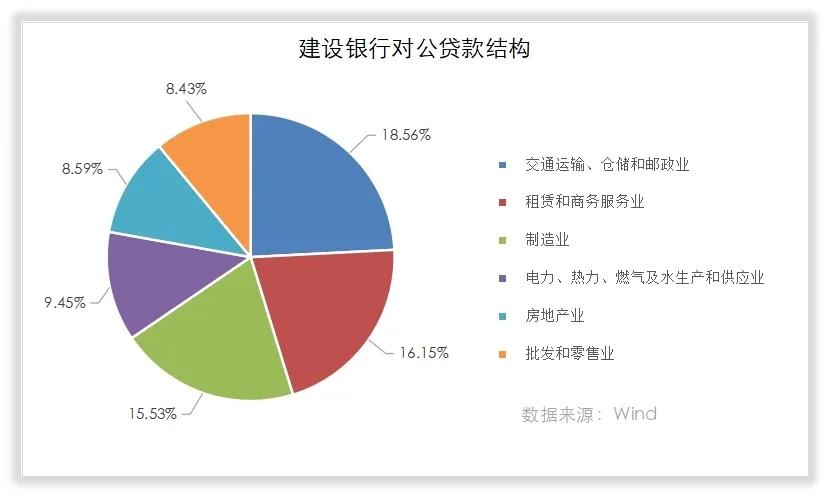 建设银行对公贷款结构

8.43%

18.56%

8.59%

9.45%

16.15%

15.53%

交通运输、仓储和邮政业
租赁和商务服务业
制造业
电力、热力、燃气及水生产和供应业
房地产业
批发和零售业

数据来源：Wind